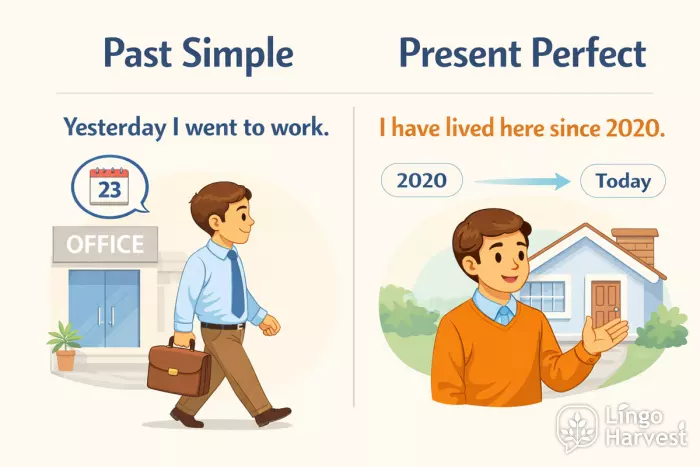 Past Simple

Yesterday I went to work.

23

OFFICE

Present Perfect

I have lived here since 2020.

2020

Today

Lingo Harvest